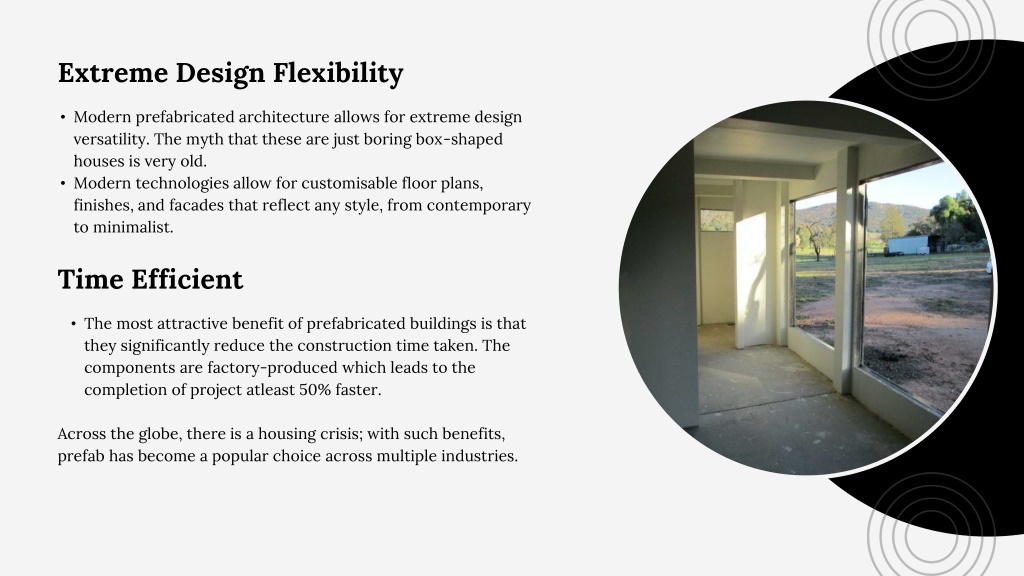 Extreme Design Flexibility

• Modern prefabricated architecture allows for extreme design versatility. The myth that these are just boring box-shaped houses is very old.
• Modern technologies allow for customisable floor plans, finishes, and facades that reflect any style, from contemporary to minimalist.

Time Efficient

• The most attractive benefit of prefabricated buildings is that they significantly reduce the construction time taken. The components are factory-produced which leads to the completion of project atleast 50% faster.

Across the globe, there is a housing crisis; with such benefits, prefab has become a popular choice across multiple industries.